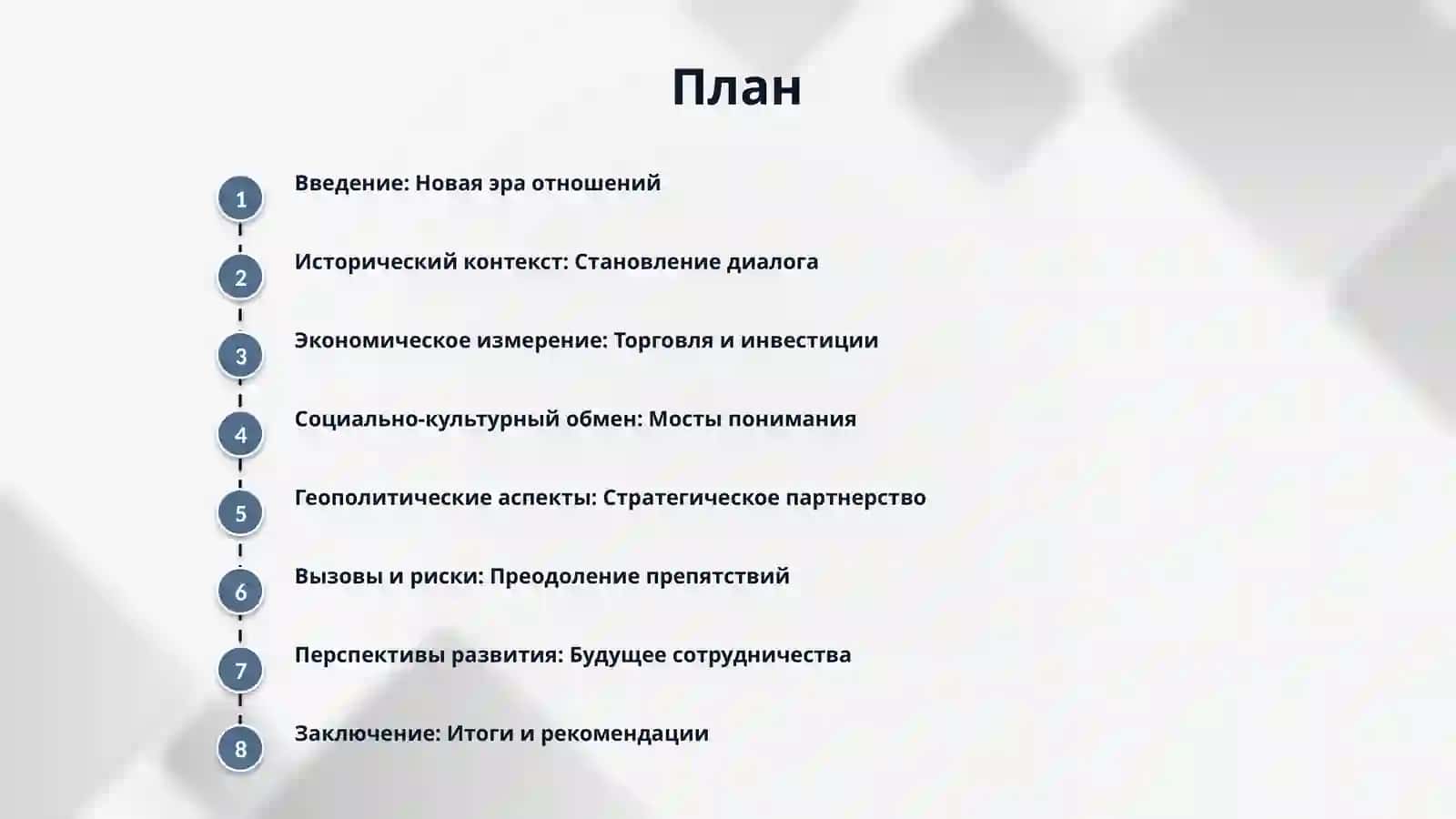 План

1 Введение: Новая эра отношений

2 Исторический контекст: Становление диалога

3 Экономическое измерение: Торговля и инвестиции

4 Социально-культурный обмен: Мосты понимания

5 Геополитические аспекты: Стратегическое партнерство

6 Вызовы и риски: Преодоление препятствий

7 Перспективы развития: Будущее сотрудничества

8 Заключение: Итоги и рекомендации